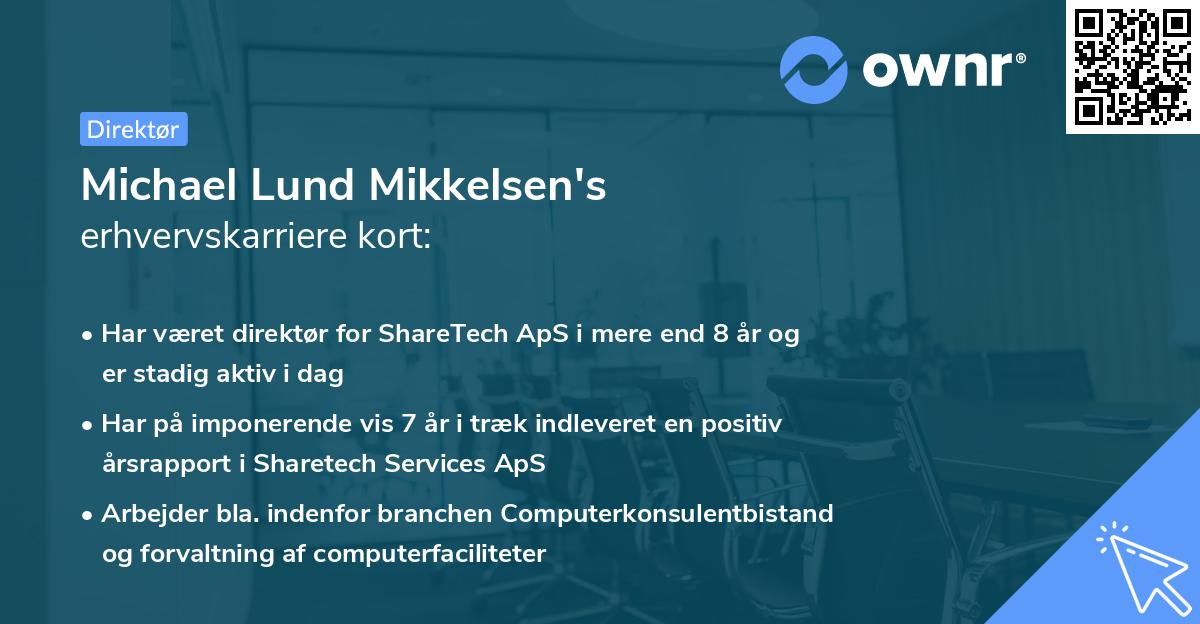 ownr®

Direktør

Michael Lund Mikkelsen's
erhvervskarriere kort:

• Har været direktør for ShareTech ApS i mere end 8 år og er stadig aktiv i dag

• Har på imponerende vis 7 år i træk indleveret en positiv årsrapport i Sharetech Services ApS

• Arbejder bla. indenfor branchen Computerkonsulentbistand og forvaltning af computerfaciliteter